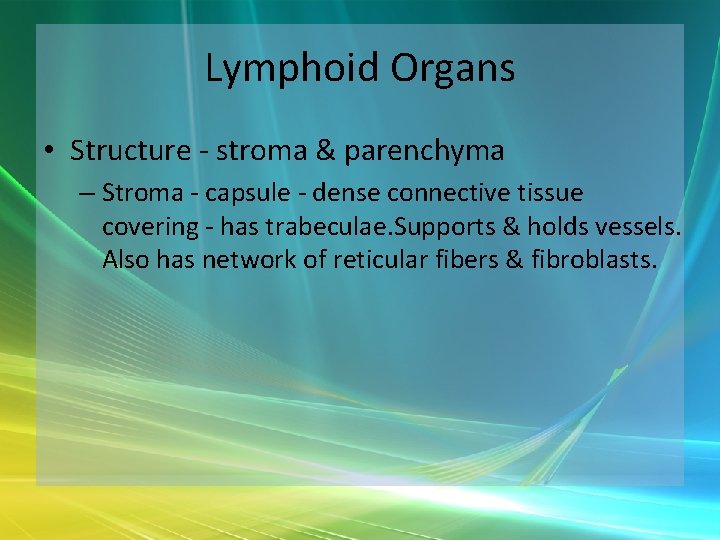 Lymphoid Organs

• Structure - stroma & parenchyma

– Stroma - capsule - dense connective tissue covering - has trabeculae.Supports & holds vessels. Also has network of reticular fibers & fibroblasts.